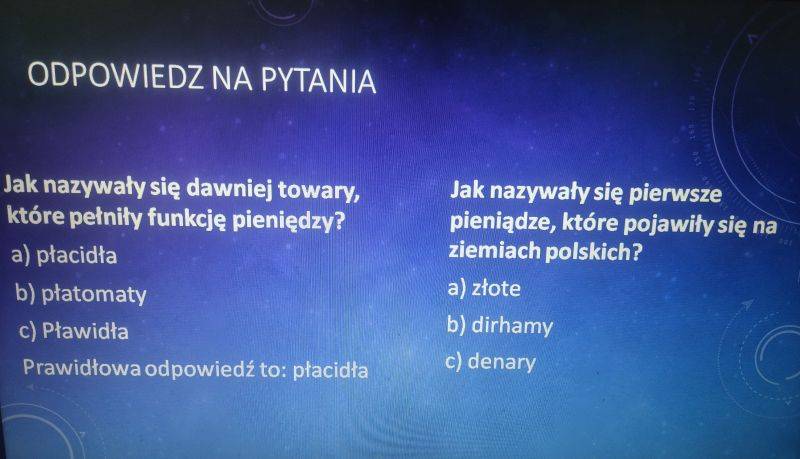 ODPOWIEDZ NA PYTANIA

Jak nazywały się dawniej towary, które pełniły funkcję pieniędzy?

a) płacidła

b) płatomaty

c) Pławidła

Prawidłowa odpowiedź to: płacidła

Jak nazywały się pierwsze pieniądze, które pojawiły się na ziemiach polskich?

a) złote

b) dirhamy

c) denary